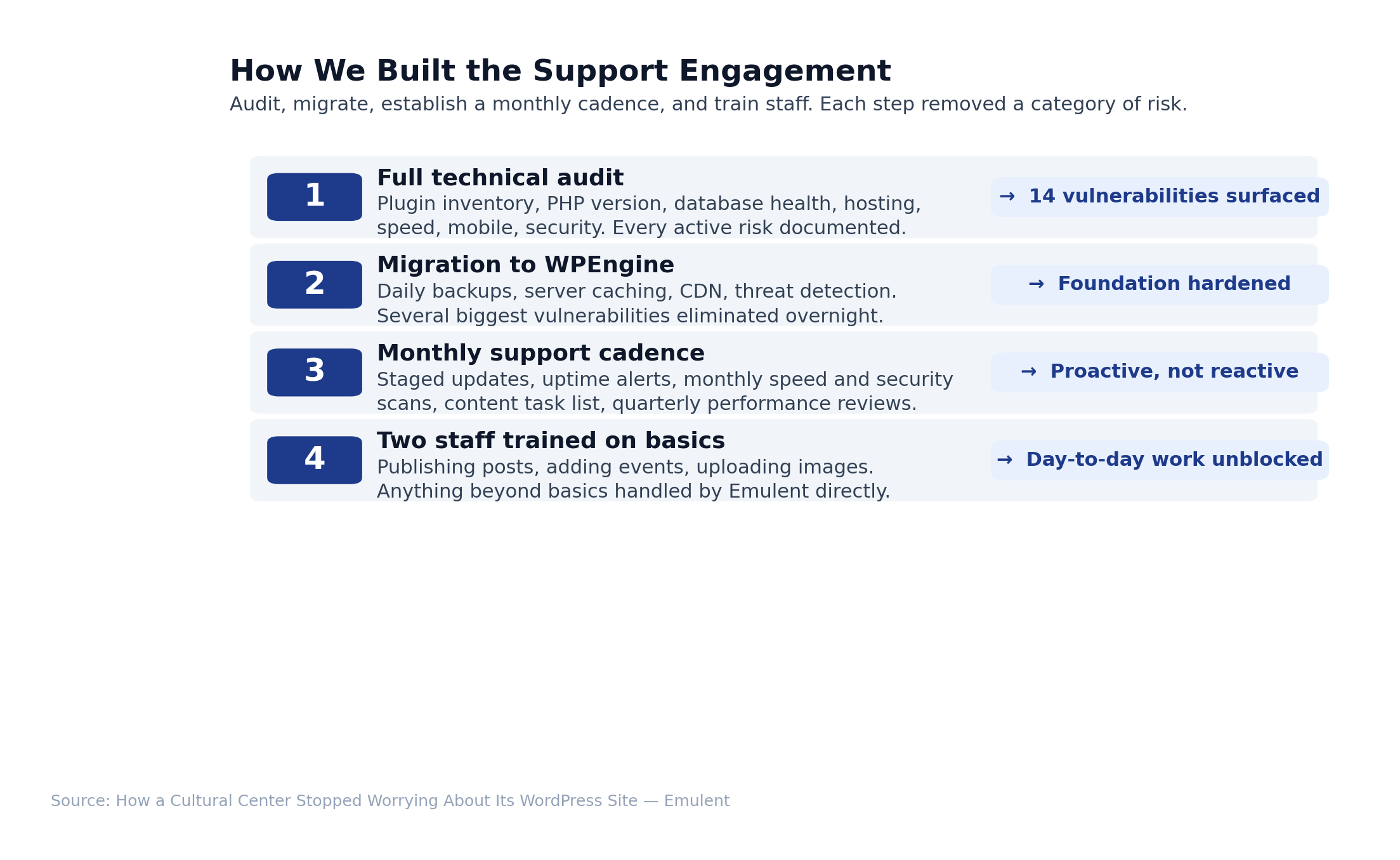 How We Built the Support Engagement

Audit, migrate, establish a monthly cadence, and train staff. Each step removed a category of risk.

1

Full technical audit

Plugin inventory, PHP version, database health, hosting, speed, mobile, security. Every active risk documented.

→ 14 vulnerabilities surfaced

2

Migration to WPEngine

Daily backups, server caching, CDN, threat detection. Several biggest vulnerabilities eliminated overnight.

→ Foundation hardened

3

Monthly support cadence

Staged updates, uptime alerts, monthly speed and security scans, content task list, quarterly performance reviews.

→ Proactive, not reactive

4

Two staff trained on basics

Publishing posts, adding events, uploading images. Anything beyond basics handled by Emulent directly.

→ Day-to-day work unblocked

Source: How a Cultural Center Stopped Worrying About Its WordPress Site — Emulent